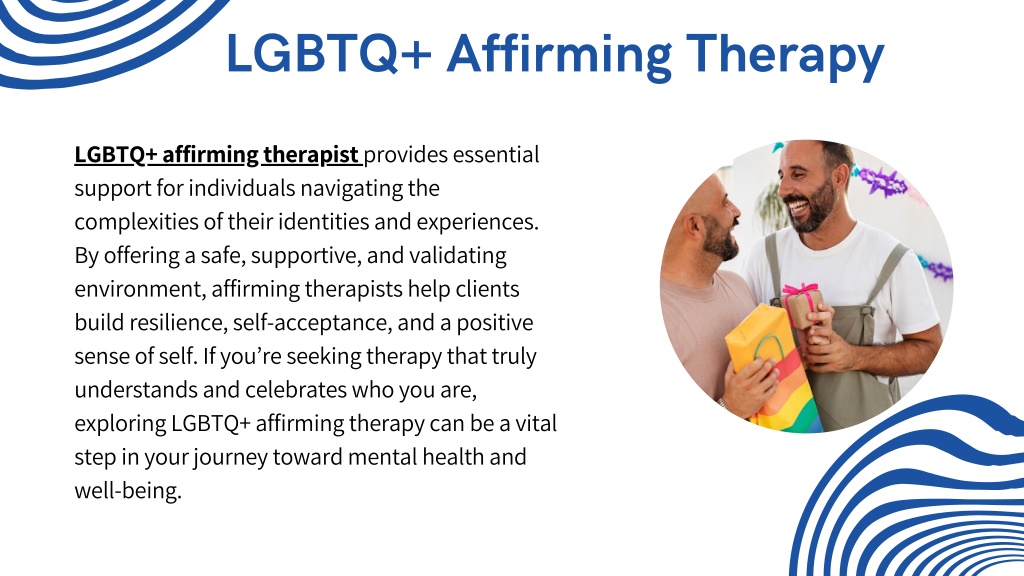 LGBTQ+ Affirming Therapy

LGBTQ+ affirming therapist provides essential support for individuals navigating the complexities of their identities and experiences. By offering a safe, supportive, and validating environment, affirming therapists help clients build resilience, self-acceptance, and a positive sense of self. If you’re seeking therapy that truly understands and celebrates who you are, exploring LGBTQ+ affirming therapy can be a vital step in your journey toward mental health and well-being.